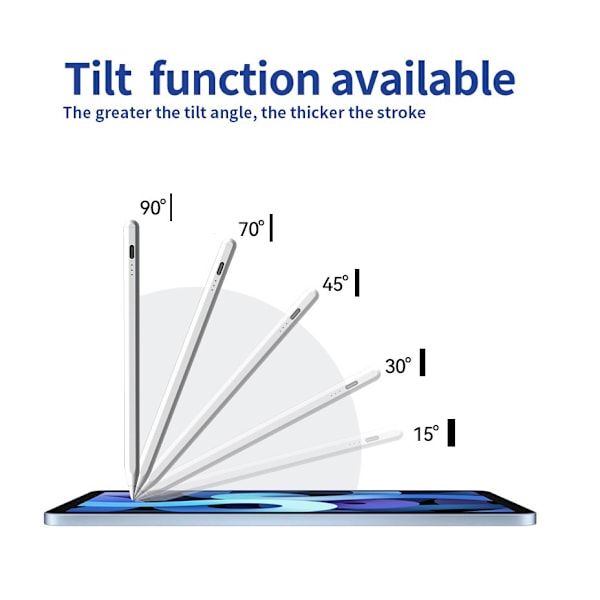 Tilt function available

The greater the tilt angle, the thicker the stroke

90°

70°

45°

30°

15°